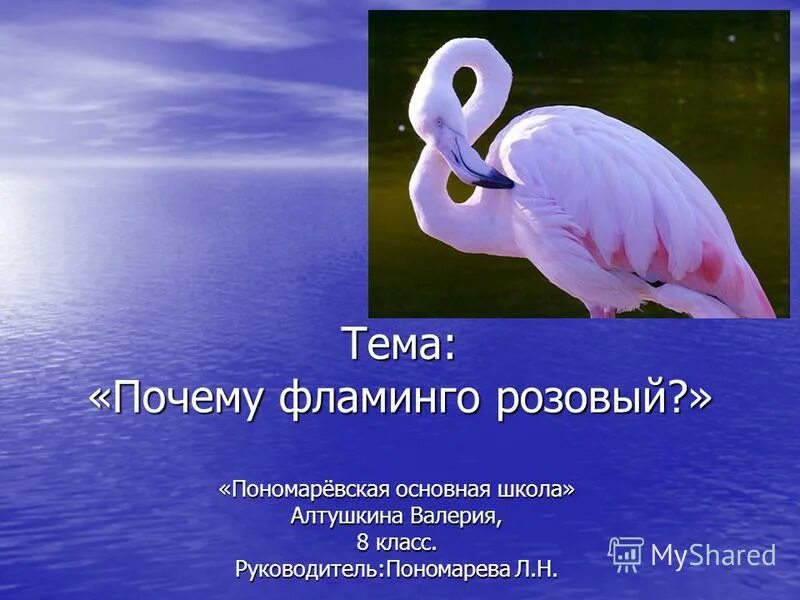 Тема:
«Почему фламинго розовый?»

«Пономарёвская основная школа»
Алтушкина Валерия,
8 класс.
Руководитель:Пономарева Л.Н.

MyShared